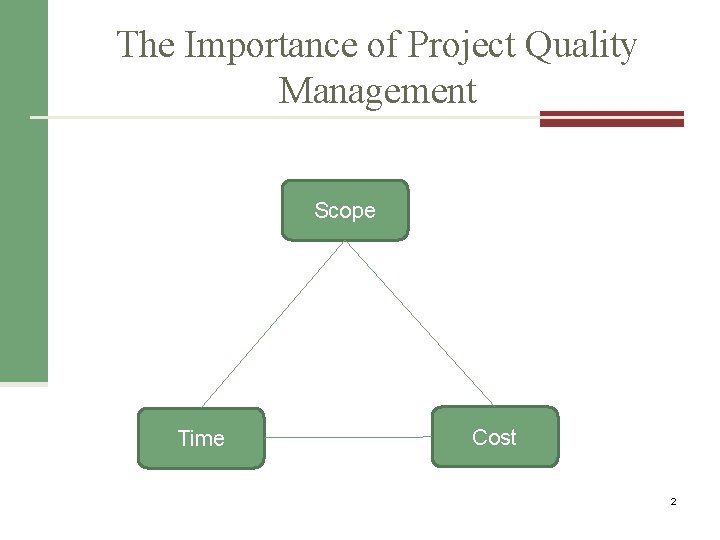 The Importance of Project Quality Management

Scope

Time

Cost

2